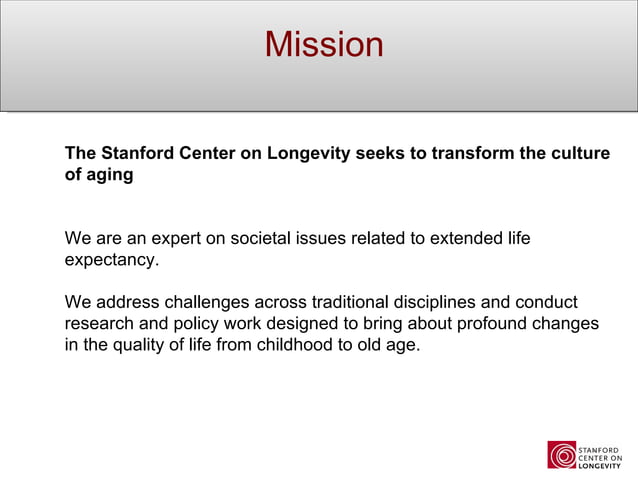 Mission

The Stanford Center on Longevity seeks to transform the culture of aging

We are an expert on societal issues related to extended life expectancy.

We address challenges across traditional disciplines and conduct research and policy work designed to bring about profound changes in the quality of life from childhood to old age.

STANFORD CENTER ON LONGEVITY